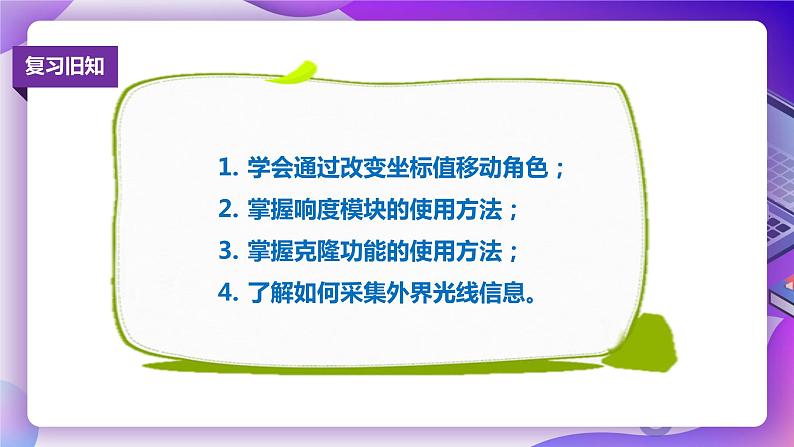 复习旧知

1. 学会通过改变坐标值移动角色；
2. 掌握响度模块的使用方法；
3. 掌握克隆功能的使用方法；
4. 了解如何采集外界光线信息。